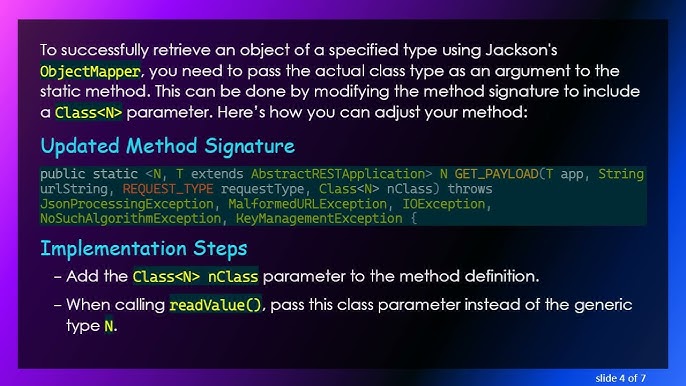 To successfully retrieve an object of a specified type using Jackson's ObjectMapper, you need to pass the actual class type as an argument to the static method. This can be done by modifying the method signature to include a Class<N> parameter. Here's how you can adjust your method:

Updated Method Signature

public static <N, T extends AbstractRESTApplication> N GET_PAYLOAD(T app, String urlString, REQUEST_TYPE requestType, Class<N> nClass) throws JsonProcessingException, MalformedURLException, IOException, NoSuchAlgorithmException, KeyManagementException {

Implementation Steps

– Add the Class<N> nClass parameter to the method definition.

– When calling readValue(), pass this class parameter instead of the generic type N.

slide 4 of 7